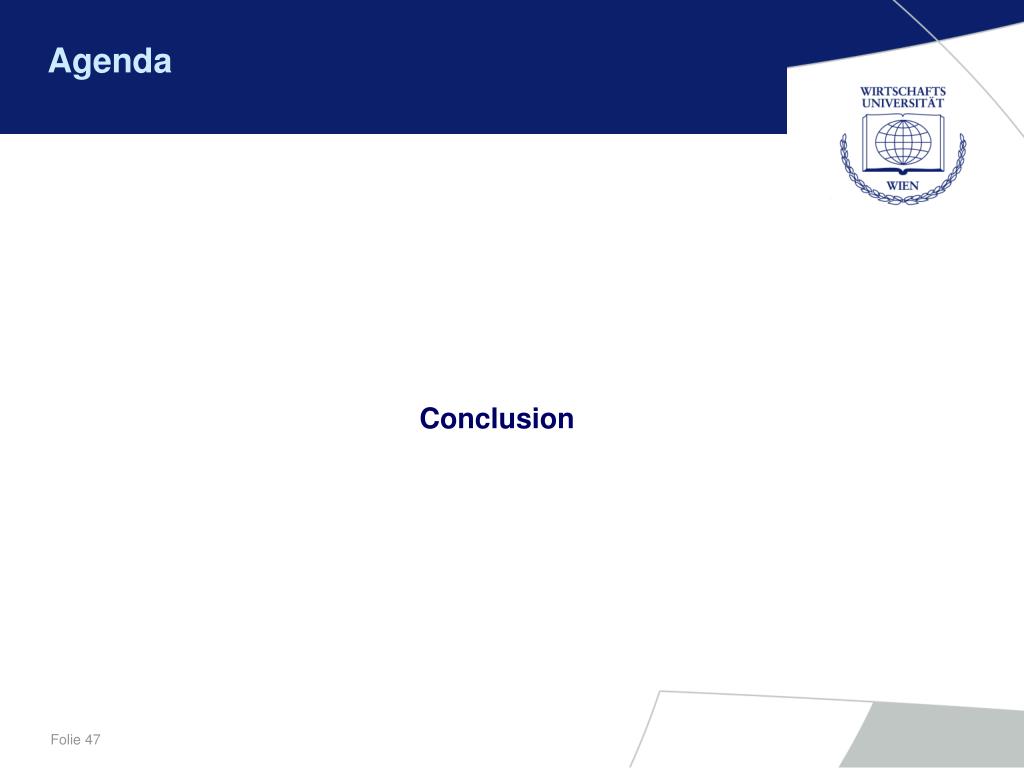 Agenda

WIRTSCHAFTS UNIVERSITÄT WIEN

Conclusion

Folie 47